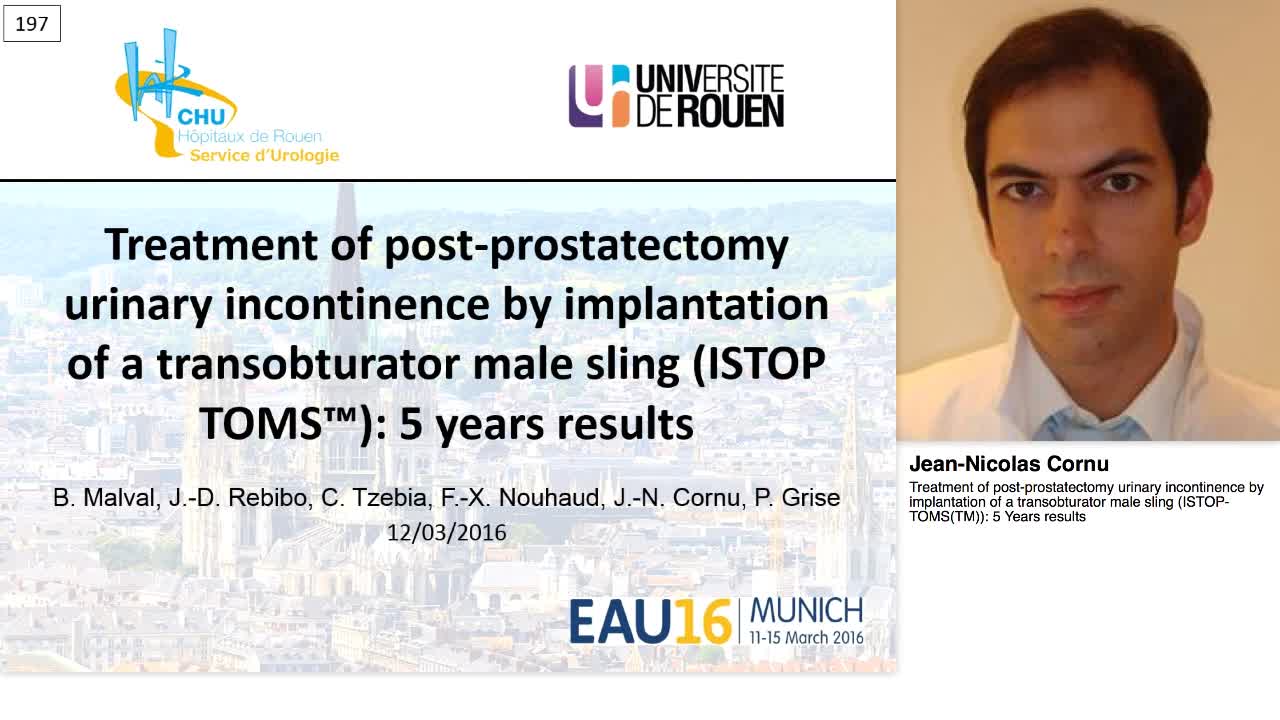 197

CHU
Hôpitaux de Rouen
Service d'Urologie

UNIVERSITE DE ROUEN

Treatment of post-prostatectomy urinary incontinence by implantation of a transobturator male sling (ISTOP TOMS™): 5 years results

B. Malval, J.-D. Rebibo, C. Tzebia, F.-X. Nouhaud, J.-N. Cornu, P. Grise
12/03/2016

EAU16 | MUNICH
11-15 March 2016

Jean-Nicolas Cornu
Treatment of post-prostatectomy urinary incontinence by implantation of a transobturator male sling (ISTOP-TOMS(TM)): 5 Years results